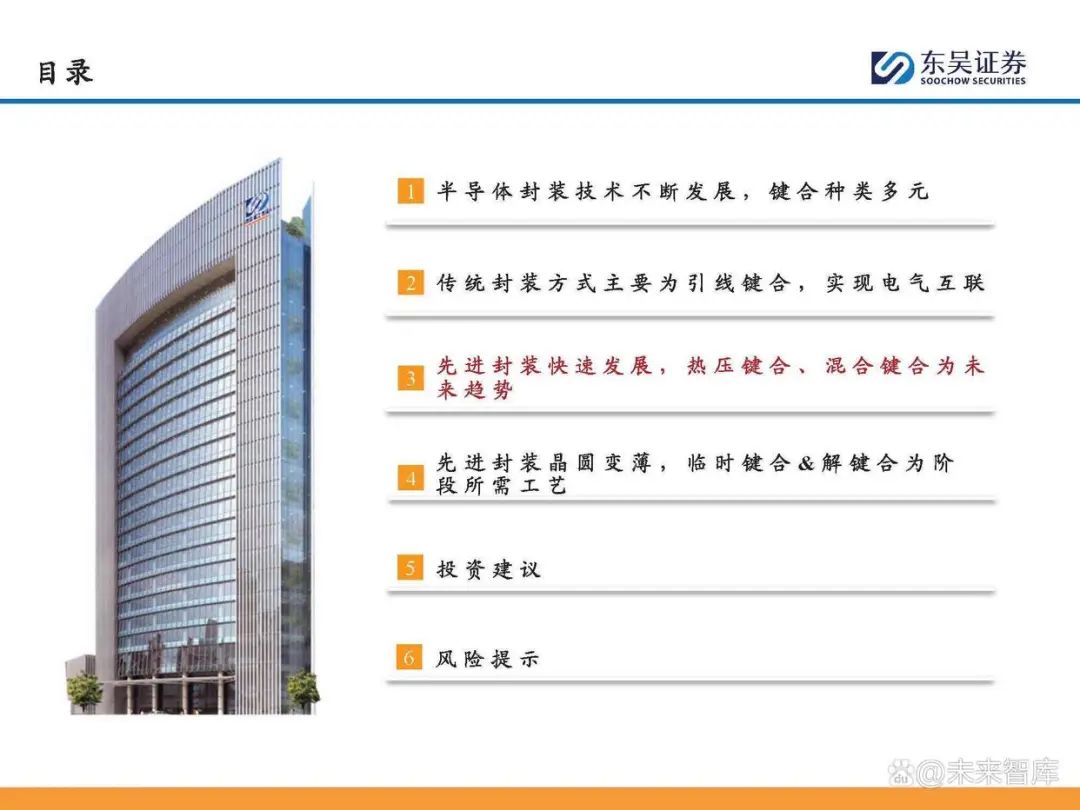 目录

东吴证券
SOOCHOW SECURITIES

1 半导体封装技术不断发展，键合种类多元

2 传统封装方式主要为引线键合，实现电气互联

3 先进封装快速发展，热压键合、混合键合为未来趋势

4 先进封装晶圆变薄，临时键合&解键合为阶段所需工艺

5 投资建议

6 风险提示

@未来智库